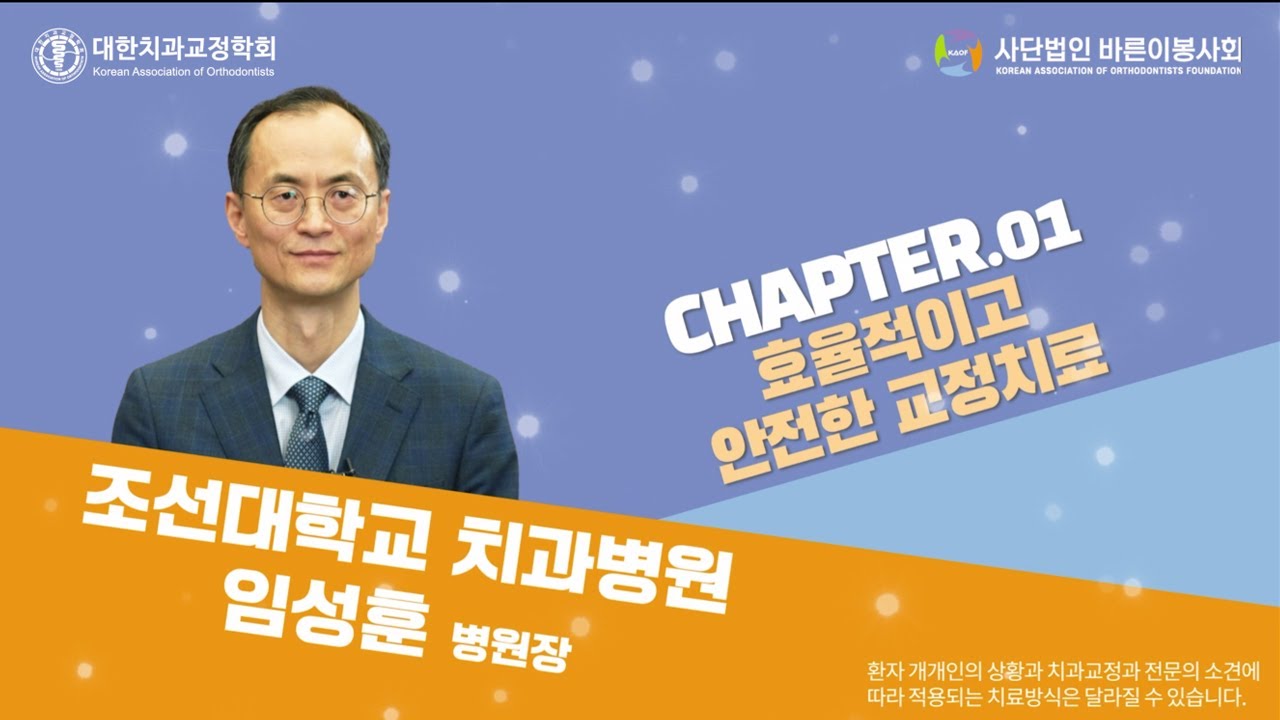 대한치과교정학회
Korean Association of Orthodontists

KAOF 사단법인 바른이봉사회
KOREAN ASSOCIATION OF ORTHODONTISTS FOUNDATION

CHAPTER.01
효율적이고
안전한 교정치료

조선대학교 치과병원
임성훈 병원장

환자 개개인의 상황과 치과교정과 전문의 소견에
따라 적용되는 치료방식은 달라질 수 있습니다.